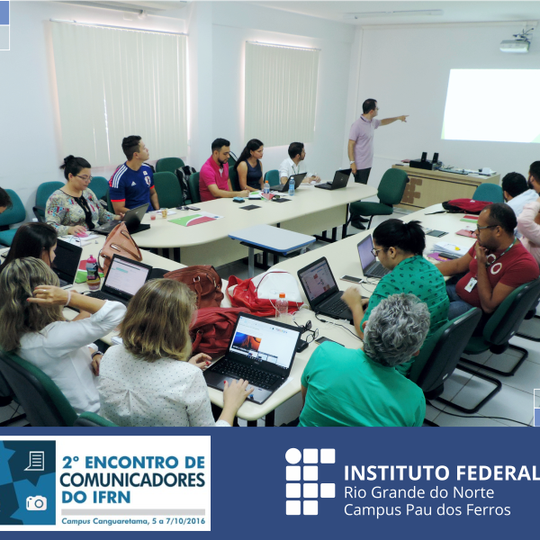 2º ENCONTRO DE COMUNICADORES DO IFRN

Campus Canguaretama, 5 a 7/10/2016

INSTITUTO FEDERAL
Rio Grande do Norte
Campus Pau dos Ferros